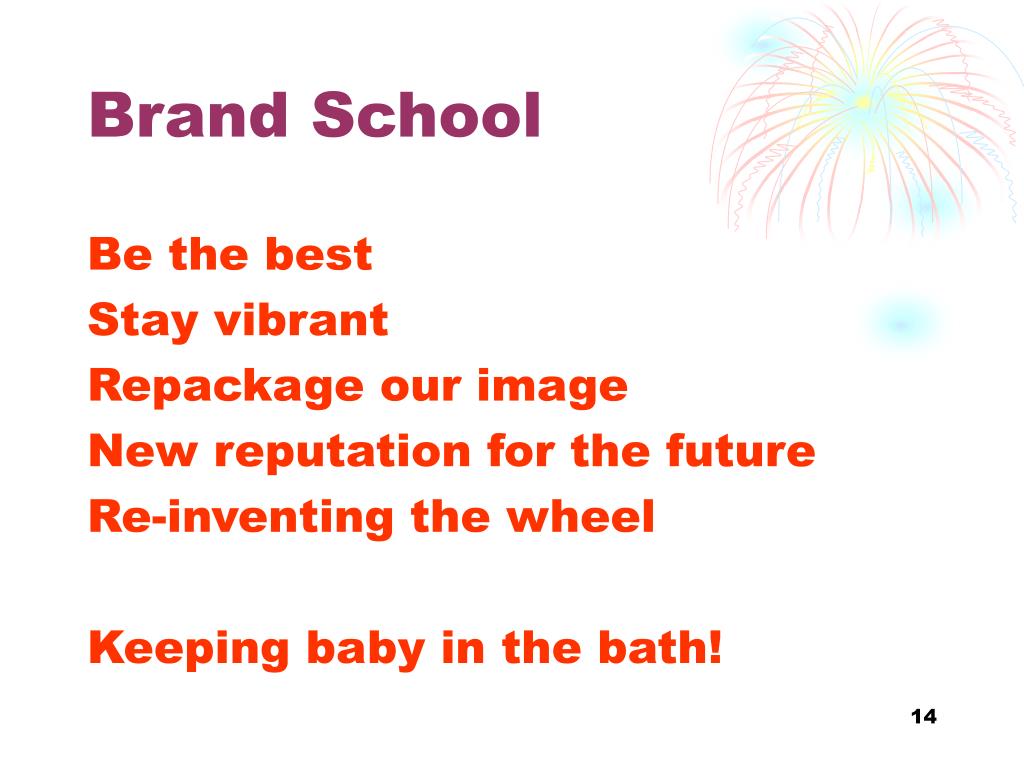 Brand School

Be the best
Stay vibrant
Repackage our image
New reputation for the future
Re-inventing the wheel

Keeping baby in the bath!

14